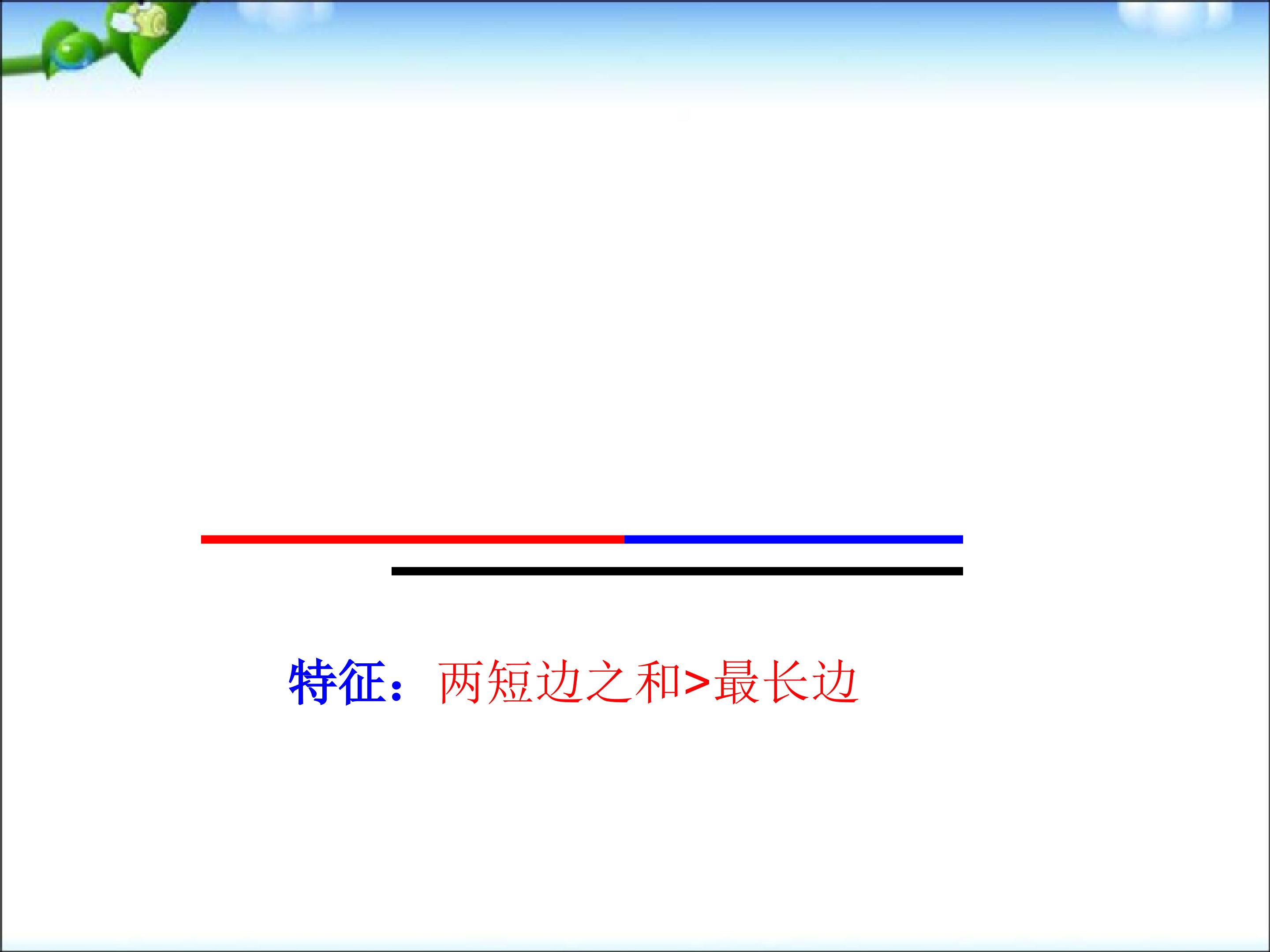 特征：两短边之和>最长边